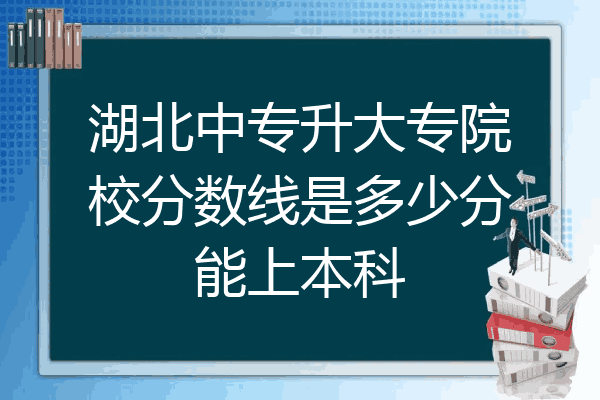 湖北中专升大专院校分数线是多少分能上本科